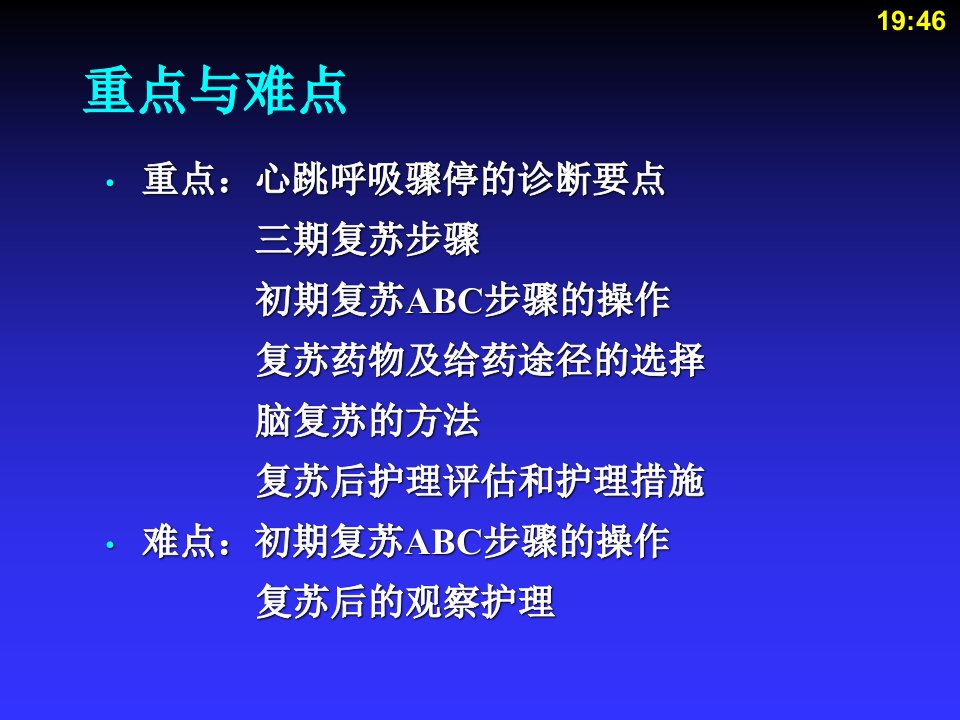 19:46

重点与难点

• 重点：心跳呼吸骤停的诊断要点
三期复苏步骤
初期复苏ABC步骤的操作
复苏药物及给药途径的选择
脑复苏的方法
复苏后护理评估和护理措施

• 难点：初期复苏ABC步骤的操作
复苏后的观察护理